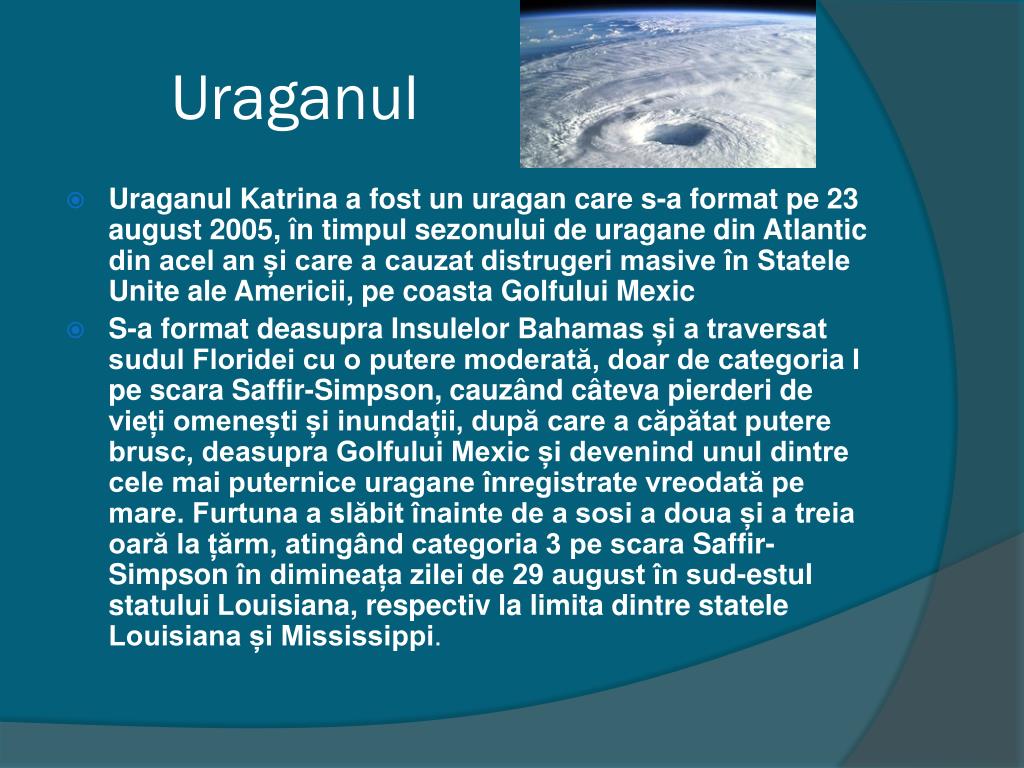 Uraganul

Uraganul Katrina a fost un uragan care s-a format pe 23 august 2005, în timpul sezonului de uragane din Atlantic din acel an și care a cauzat distrugeri masive în Statele Unite ale Americii, pe coasta Golfului Mexic

S-a format deasupra Insulelor Bahamas și a traversat sudul Floridei cu o putere moderată, doar de categoria I pe scara Saffir-Simpson, cauzând câteva pierderi de vieți omenești și inundații, după care a căpătat putere brusc, deasupra Golfului Mexic și devenind unul dintre cele mai puternice uragane înregistrate vreodată pe mare. Furtuna a slăbit înainte de a sosi a doua și a treia oară la țărm, atingând categoria 3 pe scara Saffir-Simpson în dimineața zilei de 29 august în sud-estul statului Louisiana, respectiv la limita dintre statele Louisiana și Mississippi.